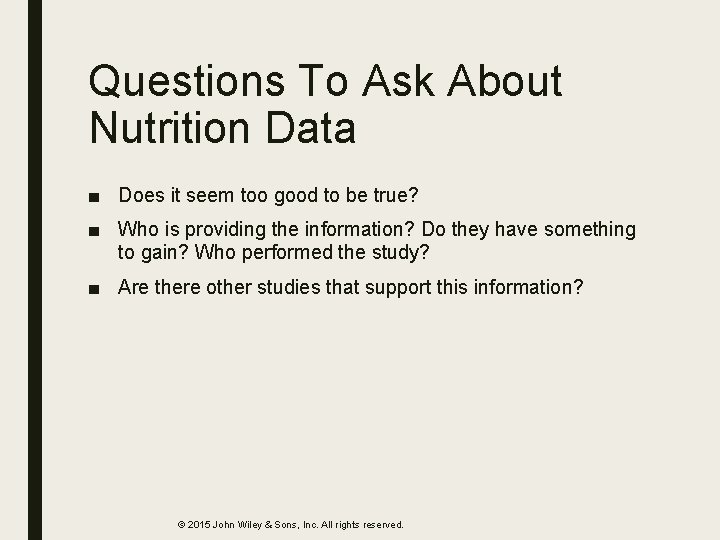 Questions To Ask About Nutrition Data

■ Does it seem too good to be true?

■ Who is providing the information? Do they have something to gain? Who performed the study?

■ Are there other studies that support this information?

© 2015 John Wiley & Sons, Inc. All rights reserved.